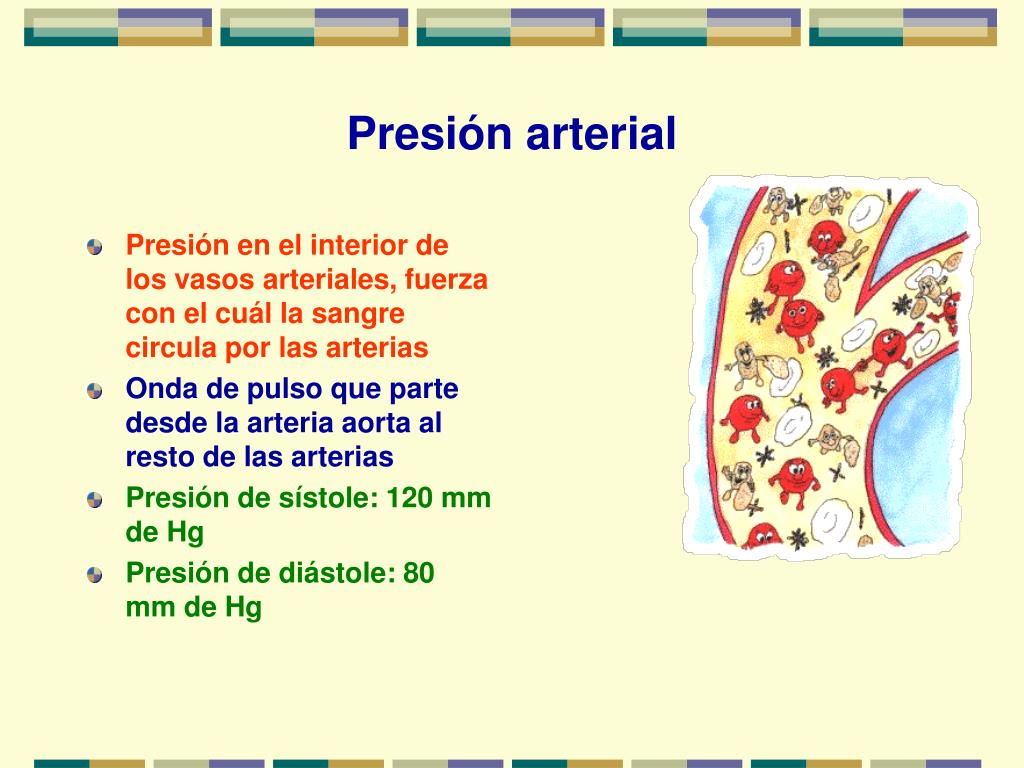 Presión arterial

Presión en el interior de los vasos arteriales, fuerza con el cuál la sangre circula por las arterias

Onda de pulso que parte desde la arteria aorta al resto de las arterias

Presión de sístole: 120 mm de Hg

Presión de diástole: 80 mm de Hg